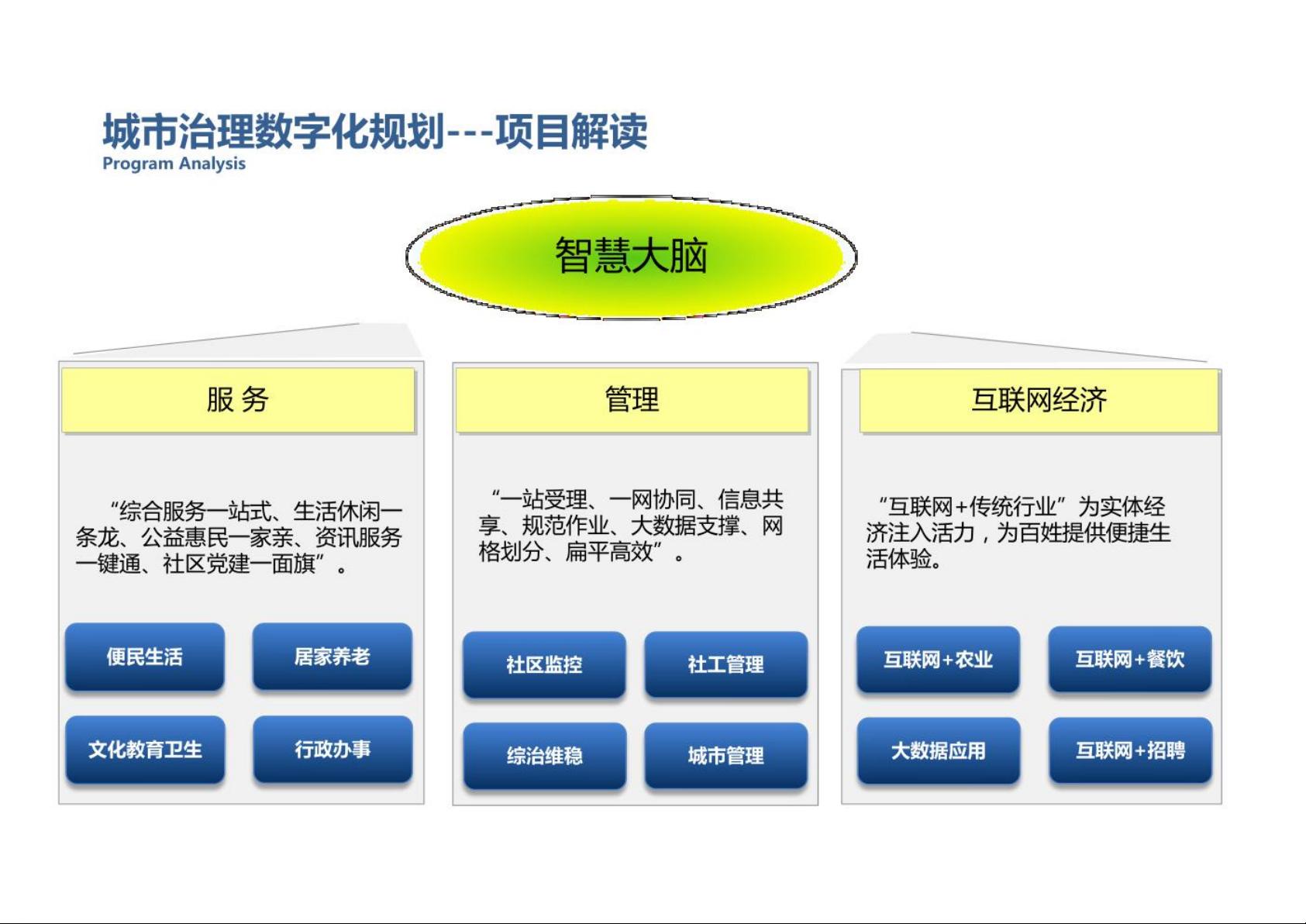 城市治理数字化规划---项目解读
Program Analysis

智慧大脑

服 务

“综合服务一站式、生活休闲一条龙、公益惠民一家亲、资讯服务一键通、社区党建一面旗”。

便民生活

居家养老

文化教育卫生

行政办事

管理

“一站受理、一网协同、信息共享、规范作业、大数据支撑、网格划分、扁平高效”。

社区监控

社工管理

综治维稳

城市管理

互联网经济

“互联网+传统行业”为实体经济注入活力，为百姓提供便捷生活体验。

互联网+农业

互联网+餐饮

大数据应用

互联网+招聘